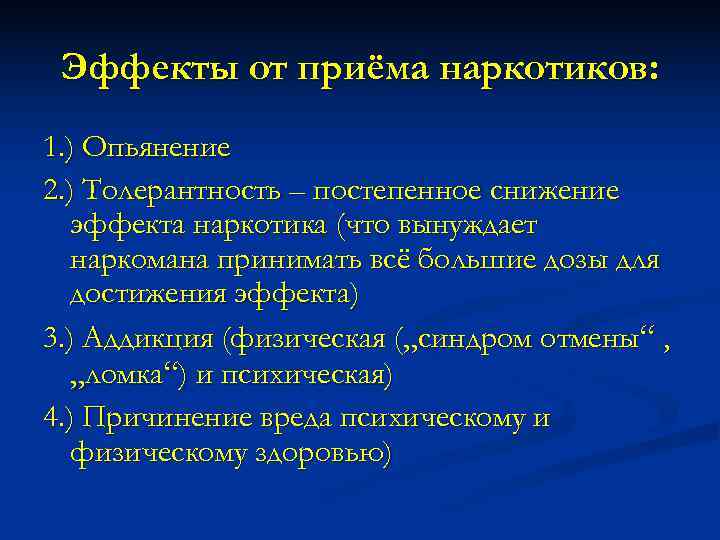 Эффекты от приёма наркотиков:

1.) Опьянение

2.) Толерантность – постепенное снижение эффекта наркотика (что вынуждает наркомана принимать всё большие дозы для достижения эффекта)

3.) Аддикция (физическая („синдром отмены“ , „ломка“) и психическая)

4.) Причинение вреда психическому и физическому здоровью)